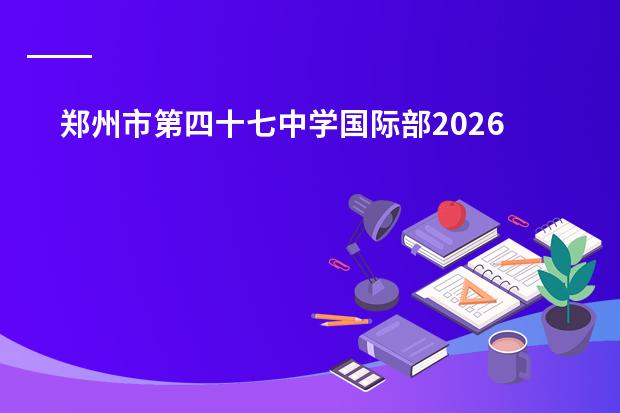 郑州市第四十七中学国际部2026